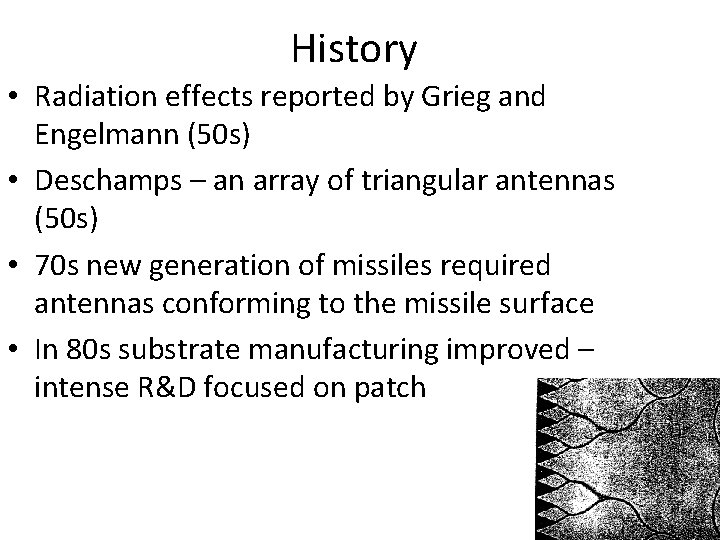 History

• Radiation effects reported by Grieg and Engelmann (50s)

• Deschamps – an array of triangular antennas (50s)

• 70s new generation of missiles required antennas conforming to the missile surface

• In 80s substrate manufacturing improved – intense R&D focused on patch